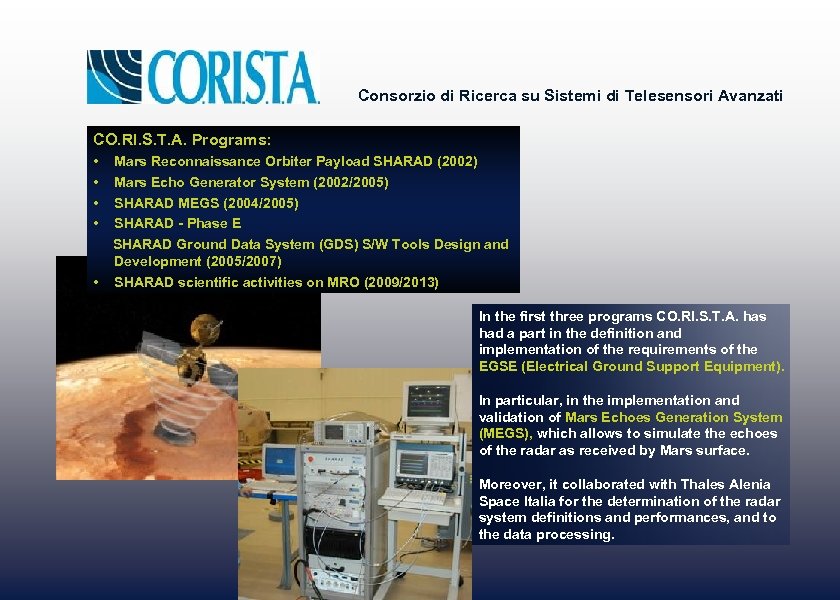 CO.RI.S.T.A.

Consorzio di Ricerca su Sistemi di Telesensori Avanzati

CO.RI.S.T.A. Programs:

• Mars Reconnaissance Orbiter Payload SHARAD (2002)
• Mars Echo Generator System (2002/2005)
• SHARAD MEGS (2004/2005)
• SHARAD - Phase E
SHARAD Ground Data System (GDS) S/W Tools Design and Development (2005/2007)
• SHARAD scientific activities on MRO (2009/2013)

In the first three programs CO.RI.S.T.A. has had a part in the definition and implementation of the requirements of the EGSE (Electrical Ground Support Equipment).

In particular, in the implementation and validation of Mars Echoes Generation System (MEGS), which allows to simulate the echoes of the radar as received by Mars surface.

Moreover, it collaborated with Thales Alenia Space Italia for the determination of the radar system definitions and performances, and to the data processing.